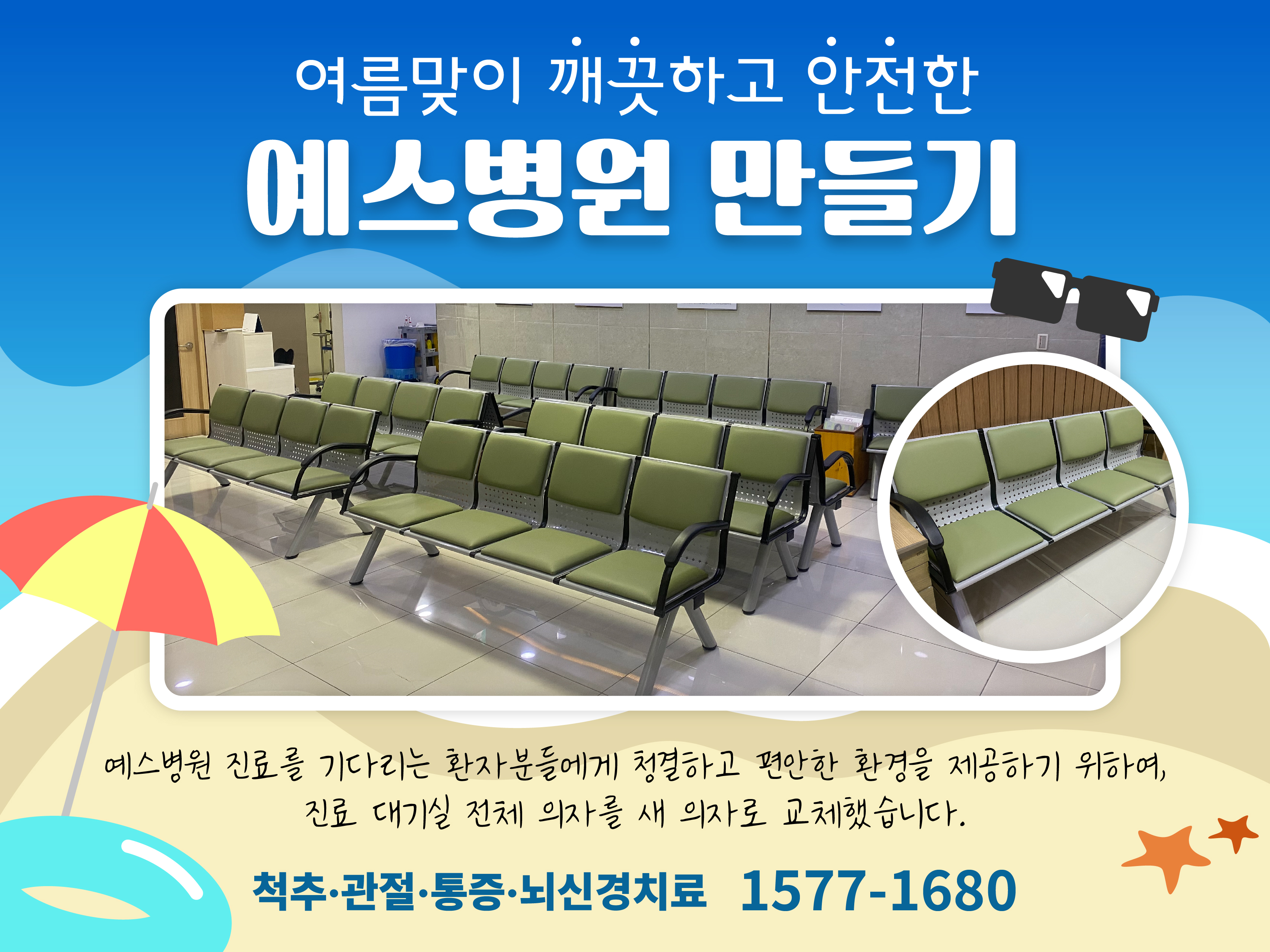 여름맞이 깨끗하고 안전한

예스병원 만들기

예스병원 진료를 기다리는 환자분들에게 청결하고 편안한 환경을 제공하기 위하여, 진료 대기실 전체 의자를 새 의자로 교체했습니다.

척추·관절·통증·뇌신경치료 1577-1680